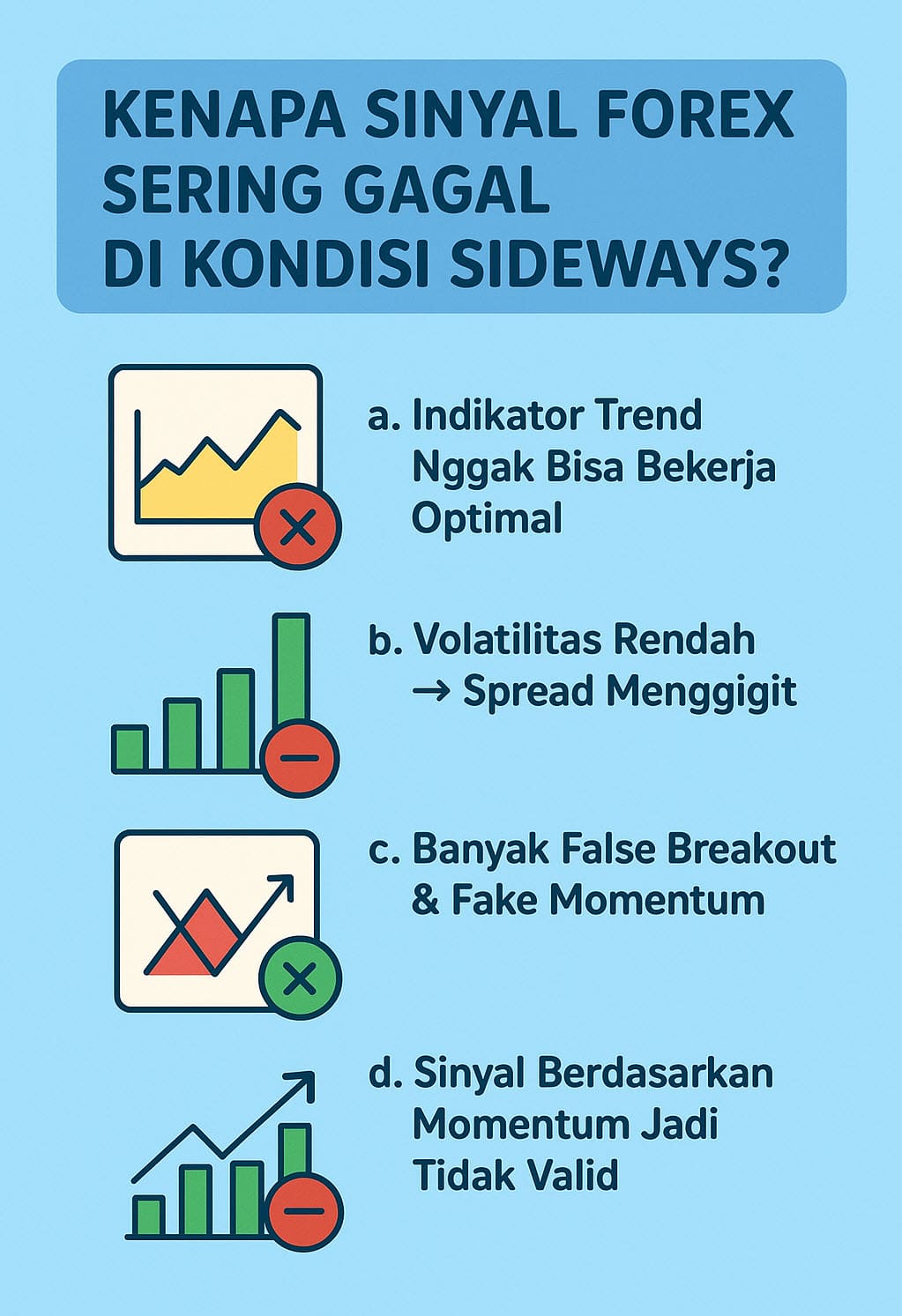 KENAPA SINYAL FOREX SERING GAGAL DI KONDISI SIDEWAYS?

a. Indikator Trend Nggak Bisa Bekerja Optimal

b. Volatilitas Rendah → Spread Menggigit

c. Banyak False Breakout & Fake Momentum

d. Sinyal Berdasarkan Momentum Jadi Tidak Valid